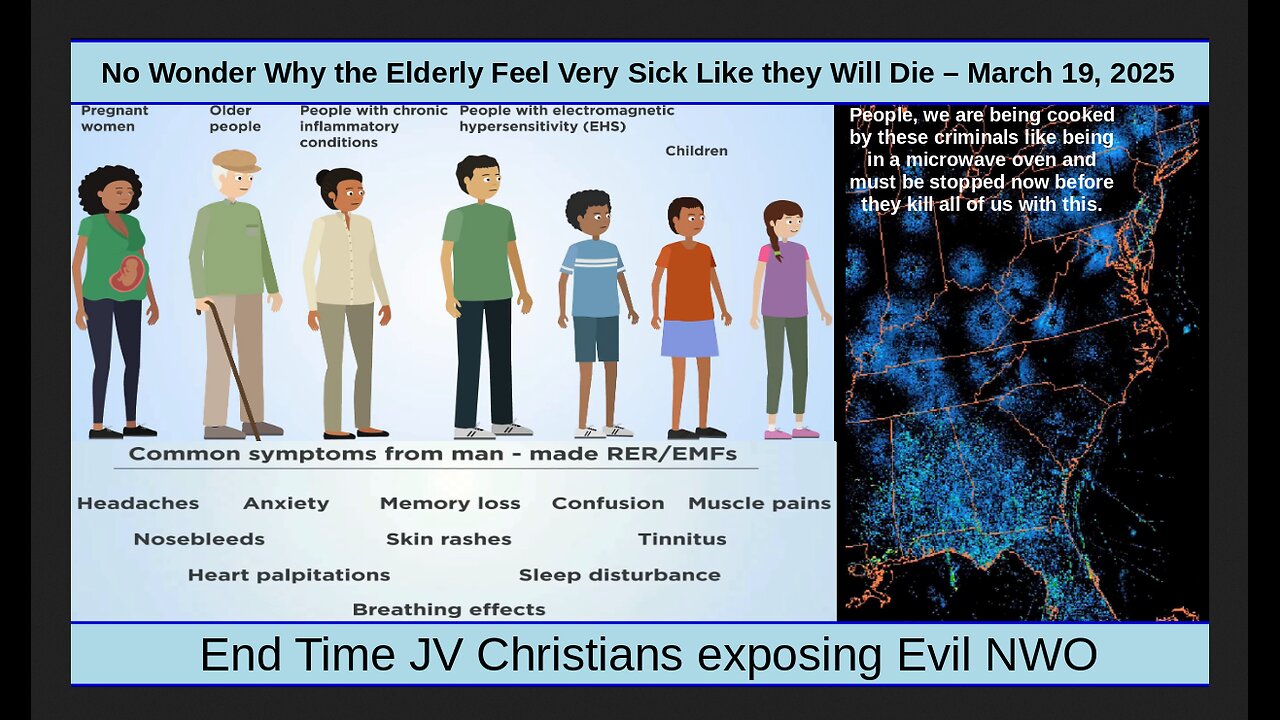 No Wonder Why the Elderly Feel Very Sick Like they Will Die – March 19, 2025

Pregnant women

Older people

People with chronic inflammatory conditions

People with electromagnetic hypersensitivity (EHS)

Children

Common symptoms from man - made RER/EMFs

Headaches Anxiety Memory loss Confusion Muscle pains

Nosebleeds Skin rashes Tinnitus

Heart palpitations Sleep disturbance

Breathing effects

People, we are being cooked by these criminals like being in a microwave oven and must be stopped now before they kill all of us with this.

End Time JV Christians exposing Evil NWO